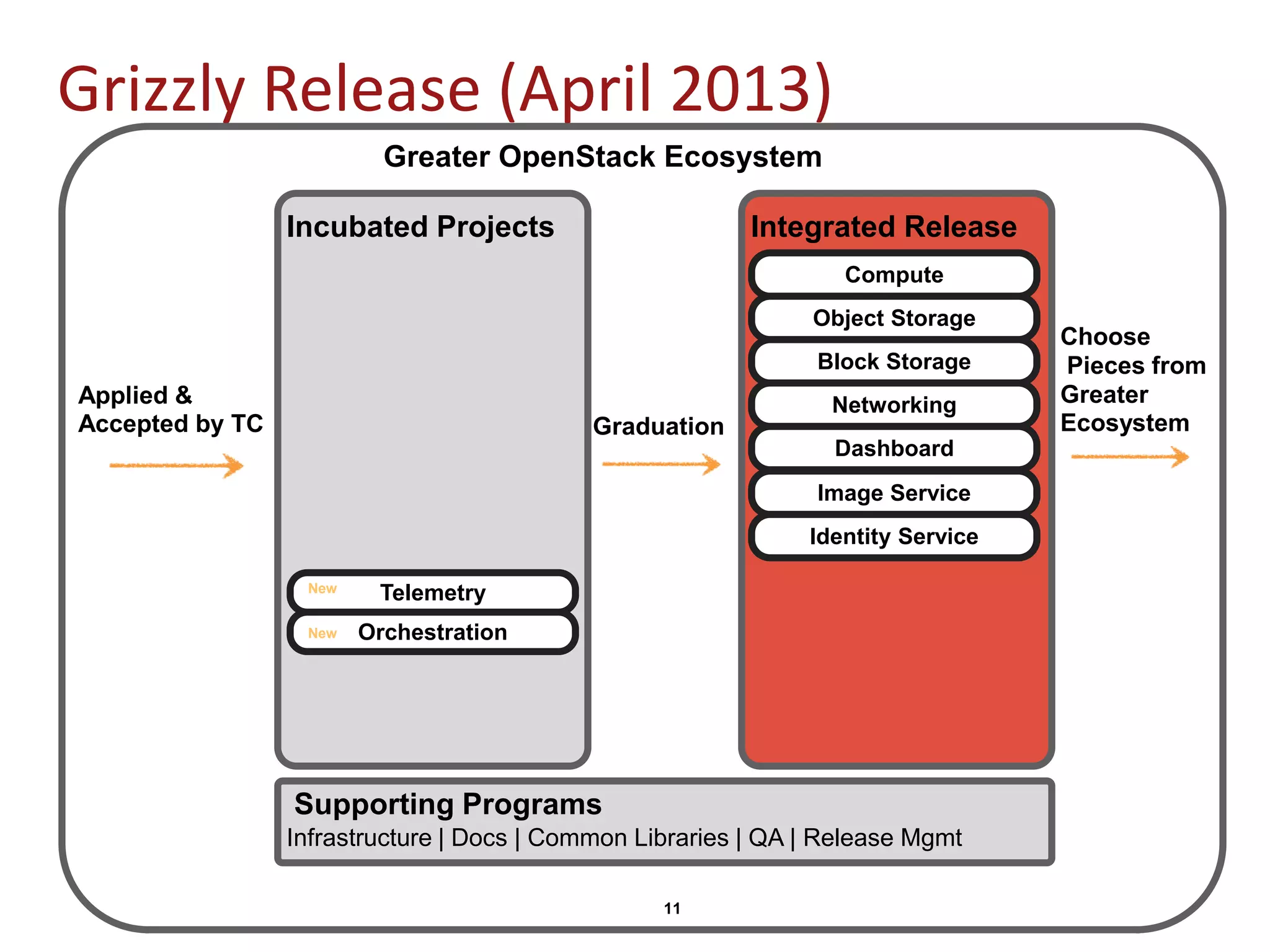 Grizzly Release (April 2013)

Greater OpenStack Ecosystem

Applied & Accepted by TC

Incubated Projects

New Telemetry

New Orchestration

Graduation

Integrated Release

Compute

Object Storage

Block Storage

Networking

Dashboard

Image Service

Identity Service

Choose Pieces from Greater Ecosystem

Supporting Programs

Infrastructure | Docs | Common Libraries | QA | Release Mgmt

11